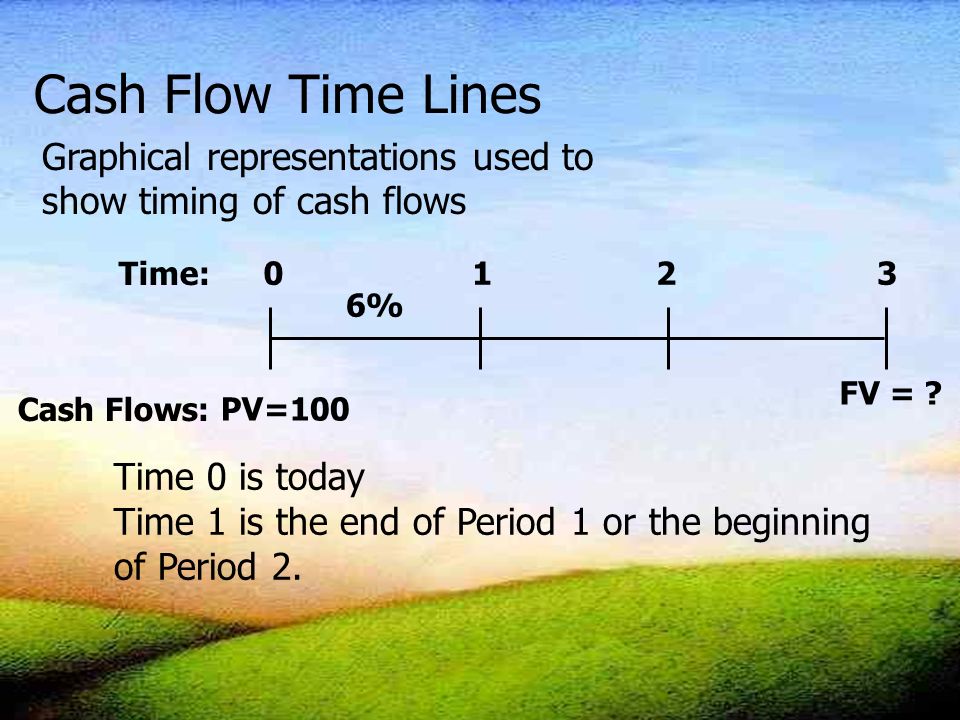 Cash Flow Time Lines

Graphical representations used to show timing of cash flows

Time: 0 1 2 3

6%

Cash Flows: PV=100

FV = ?

Time 0 is today
Time 1 is the end of Period 1 or the beginning of Period 2.